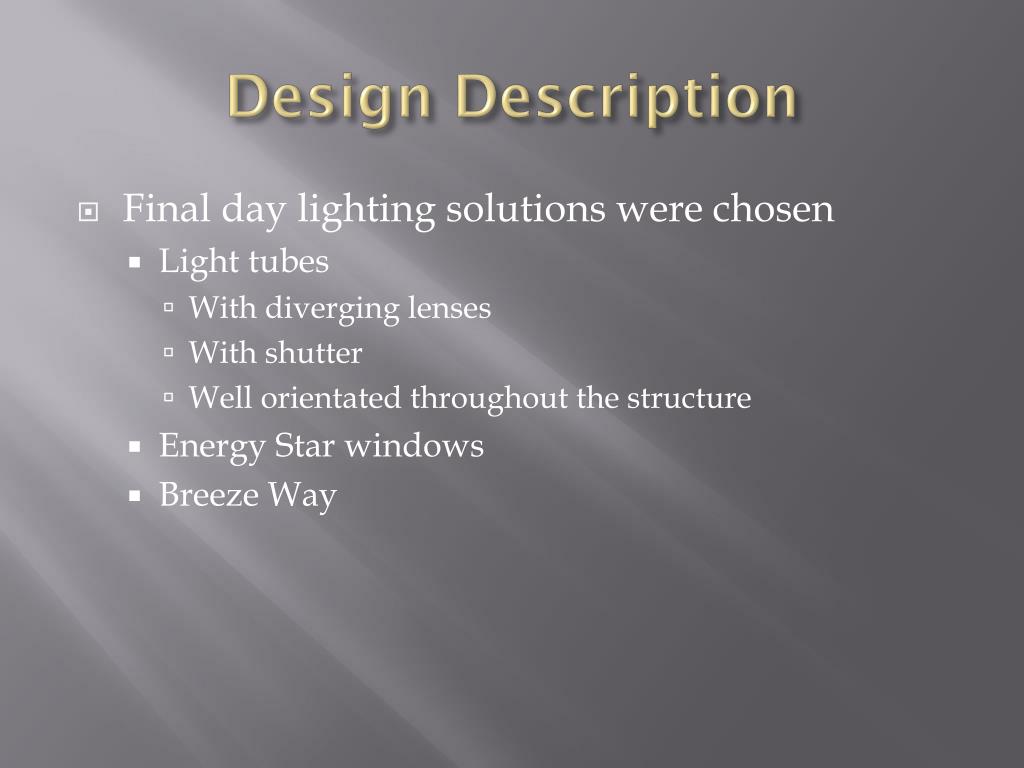 Design Description

Final day lighting solutions were chosen
Light tubes
With diverging lenses
With shutter
Well orientated throughout the structure
Energy Star windows
Breeze Way